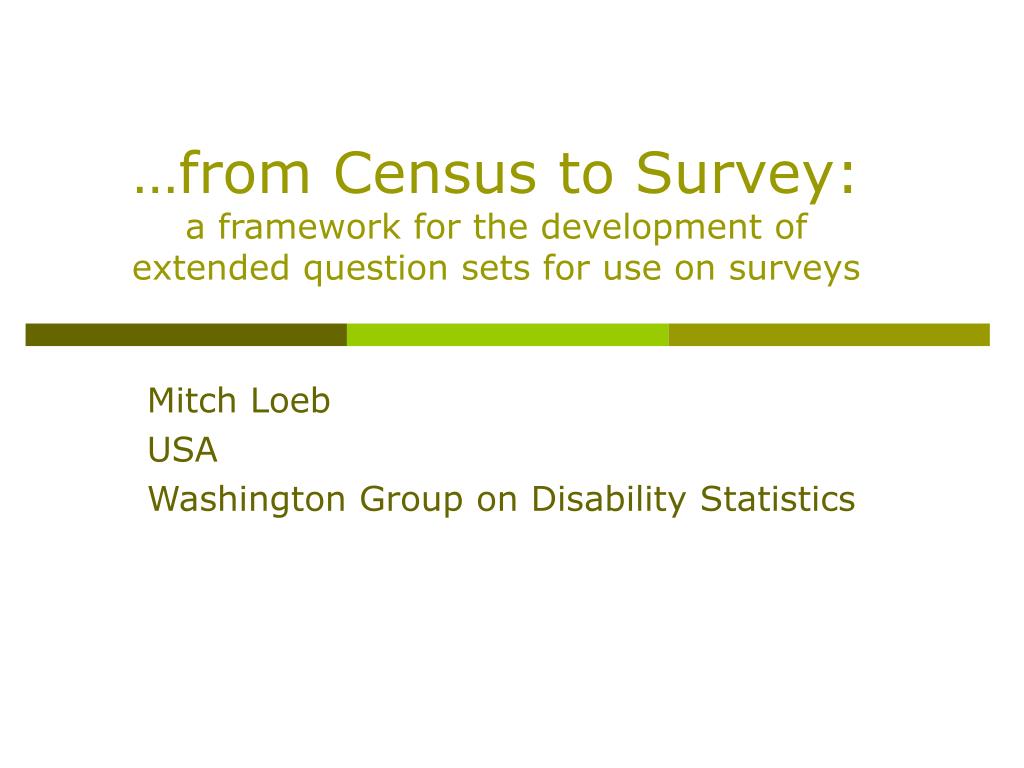 …from Census to Survey:
a framework for the development of extended question sets for use on surveys

Mitch Loeb
USA
Washington Group on Disability Statistics